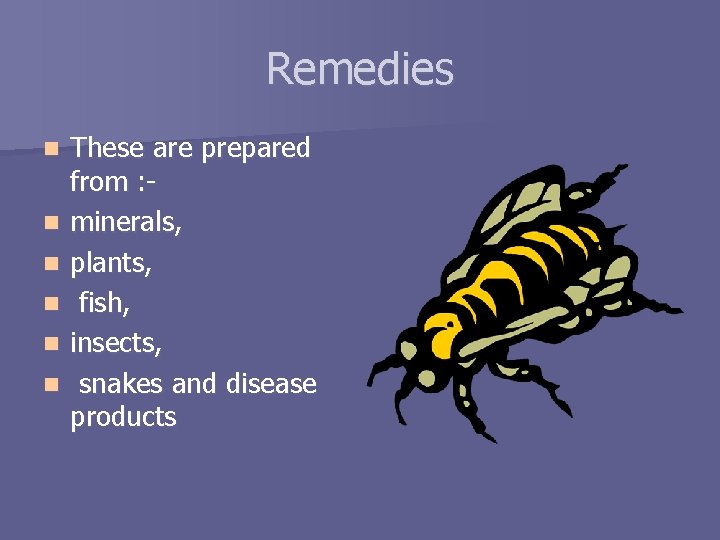 Remedies

- These are prepared from :-
- minerals,
- plants,
- fish,
- insects,
- snakes and disease products